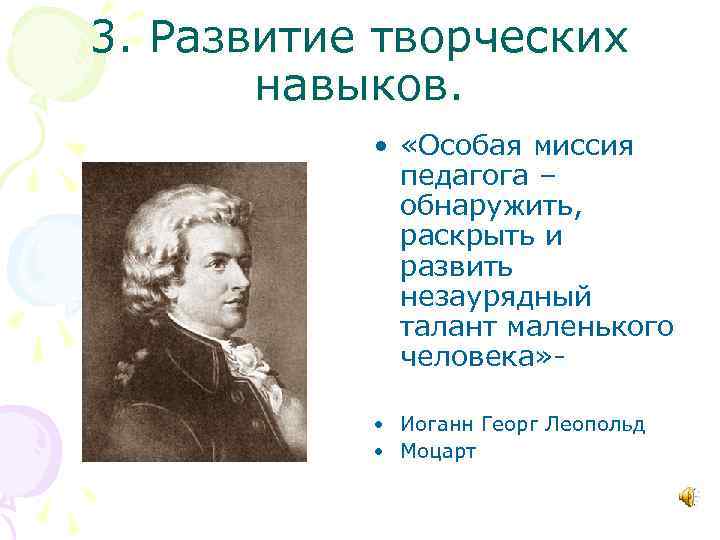 3. Развитие творческих навыков.

• «Особая миссия педагога – обнаружить, раскрыть и развить незаурядный талант маленького человека»-

• Иоганн Георг Леопольд
• Моцарт